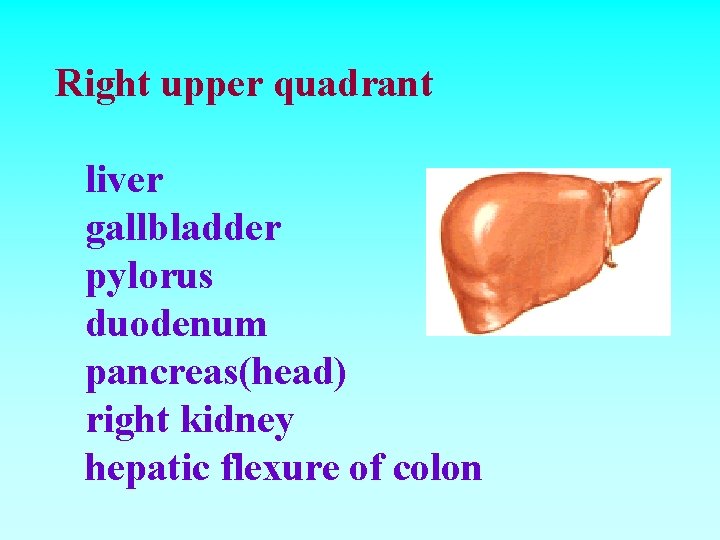 Right upper quadrant

liver
gallbladder
pylorus
duodenum
pancreas(head)
right kidney
hepatic flexure of colon